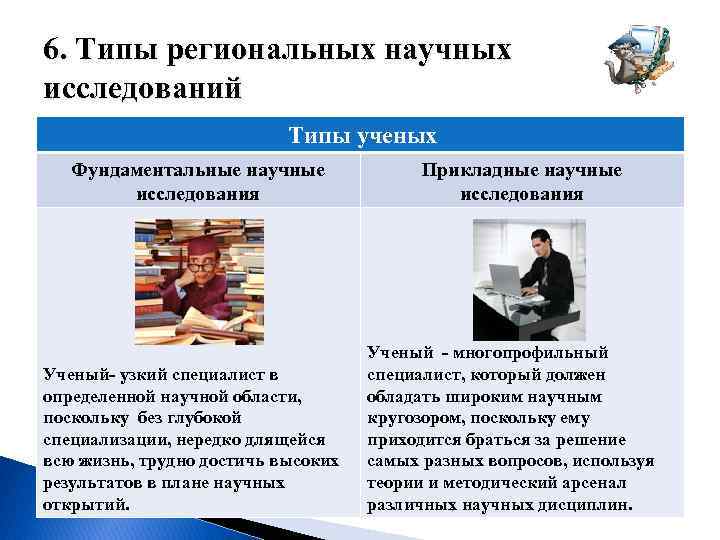 6. Типы региональных научных исследований

| Типы ученых | |
|---|---|
| Фундаментальные научные исследования | Прикладные научные исследования |
| Ученый- узкий специалист в определенной научной области, поскольку без глубокой специализации, нередко длящейся всю жизнь, трудно достичь высоких результатов в плане научных открытий. | Ученый - многопрофильный специалист, который должен обладать широким научным кругозором, поскольку ему приходится браться за решение самых разных вопросов, используя теории и методический арсенал различных научных дисциплин. |